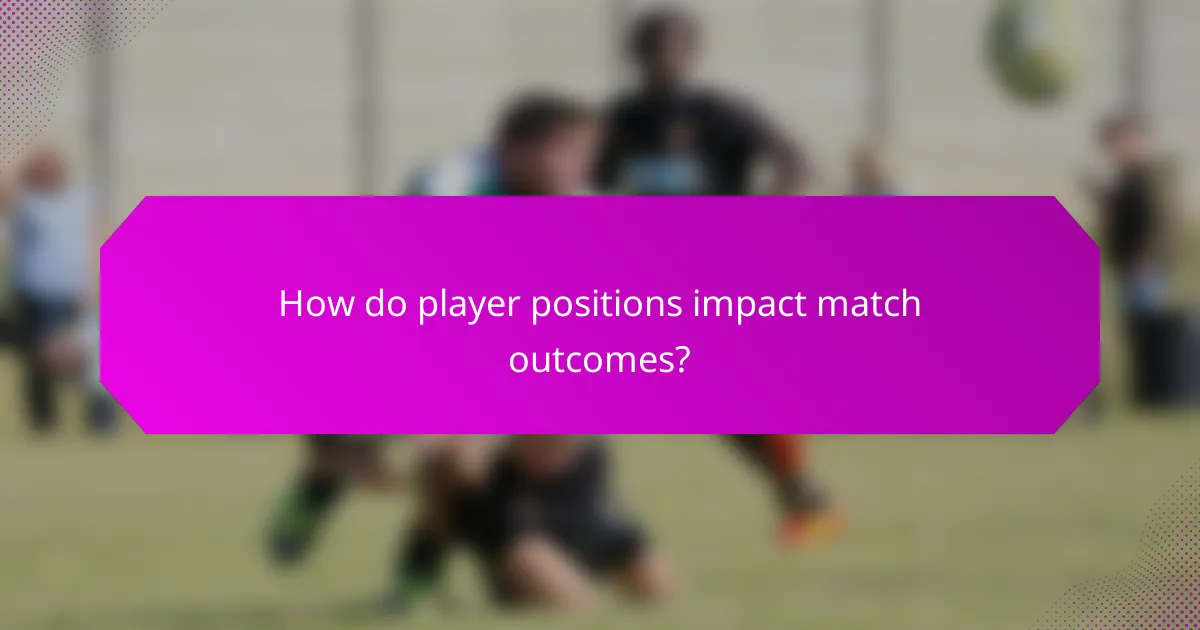 How do player positions impact match outcomes?